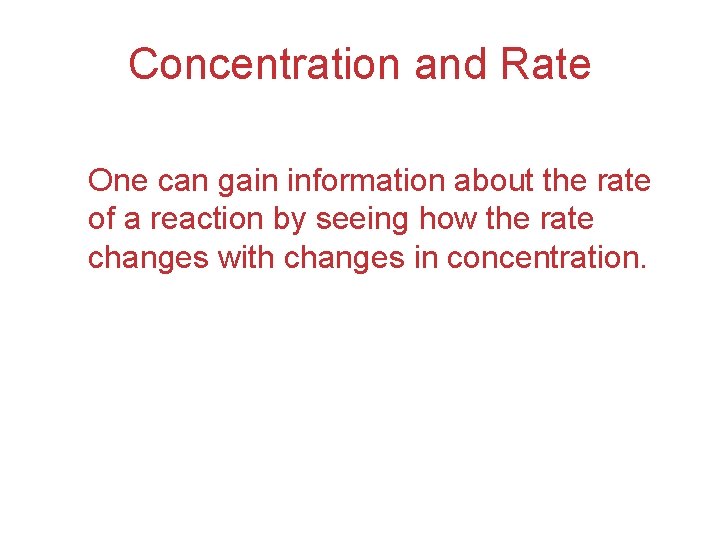 Concentration and Rate

One can gain information about the rate of a reaction by seeing how the rate changes with changes in concentration.